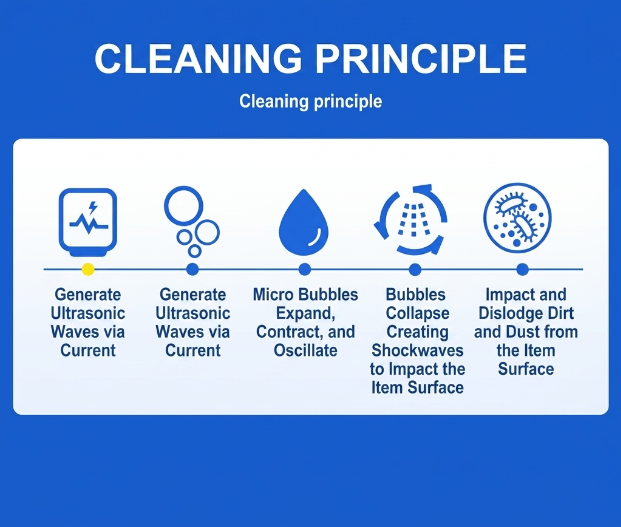 CLEANING PRINCIPLE

Cleaning principle

Generate Ultrasonic Waves via Current

Generate Ultrasonic Waves via Current

Micro Bubbles Expand, Contract, and Oscillate

Bubbles Collapse Creating Shockwaves to Impact the Item Surface

Impact and Dislodge Dirt and Dust from the Item Surface